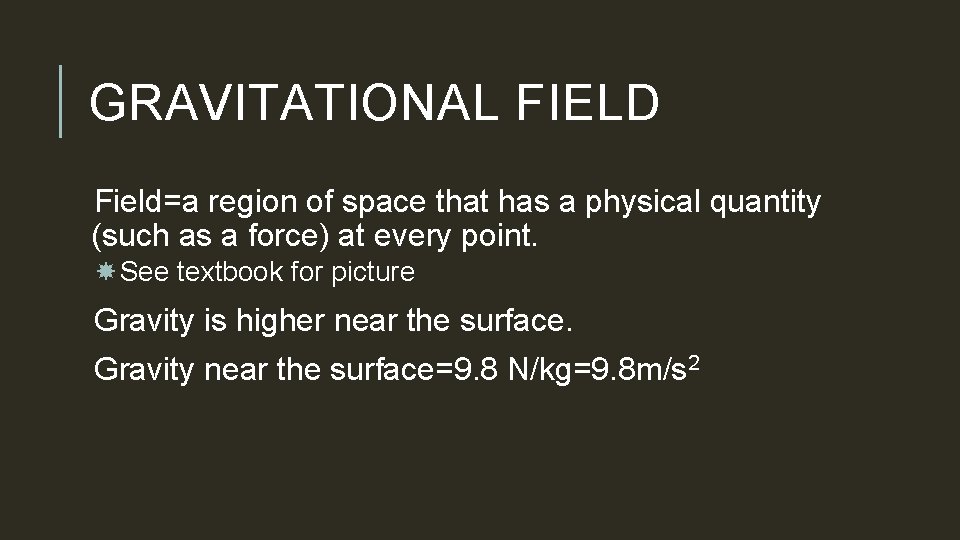 GRAVITATIONAL FIELD

Field=a region of space that has a physical quantity (such as a force) at every point.

See textbook for picture

Gravity is higher near the surface.

Gravity near the surface=9.8 N/kg=9.8m/s$^2$